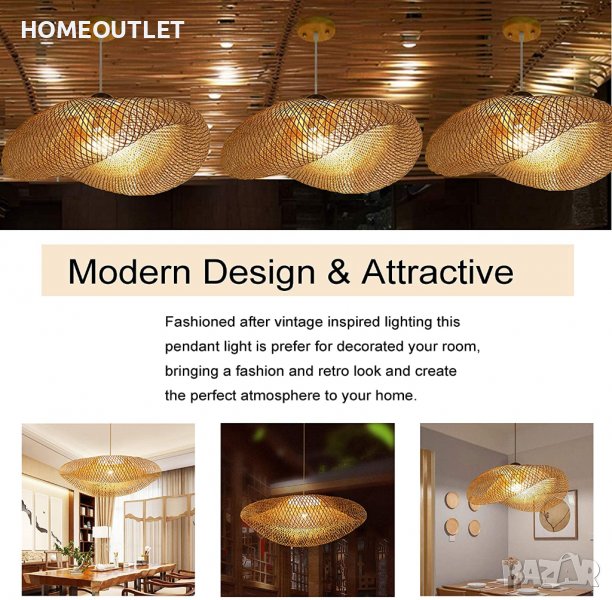 HOMEOUTLET

Modern Design & Attractive

Fashioned after vintage inspired lighting this pendant light is prefer for decorated your room, bringing a fashion and retro look and create the perfect atmosphere to your home.

BAZAR